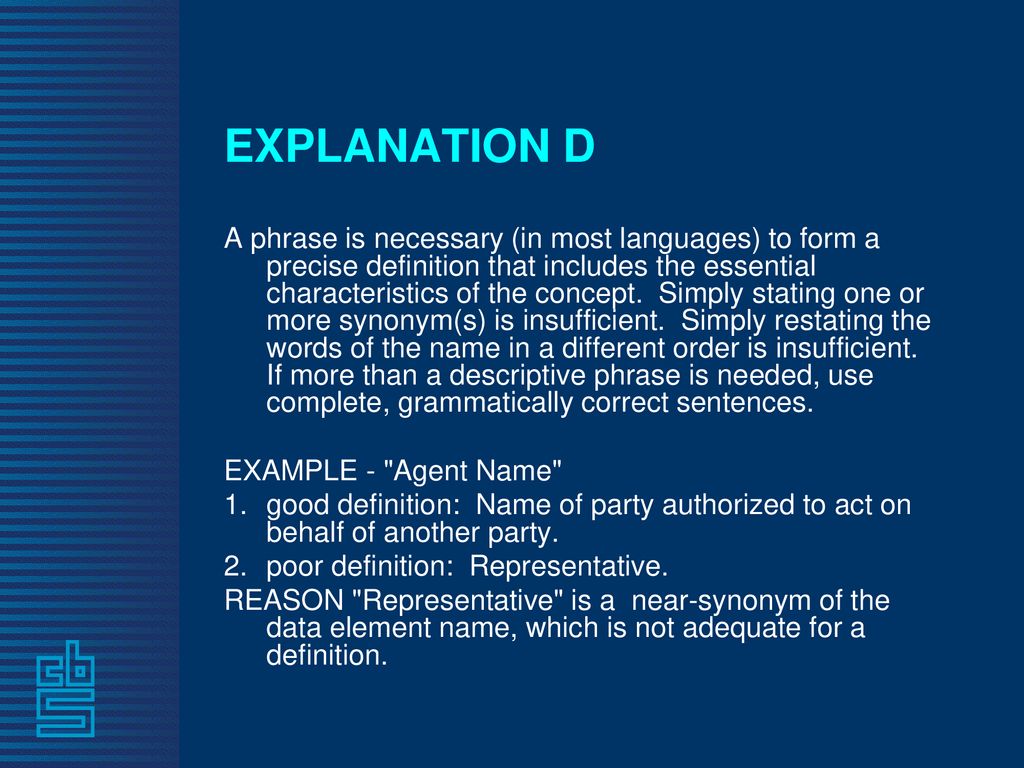 EXPLANATION D

A phrase is necessary (in most languages) to form a precise definition that includes the essential characteristics of the concept. Simply stating one or more synonym(s) is insufficient. Simply restating the words of the name in a different order is insufficient. If more than a descriptive phrase is needed, use complete, grammatically correct sentences.

EXAMPLE - "Agent Name"
1. good definition: Name of party authorized to act on behalf of another party.
2. poor definition: Representative.
REASON "Representative" is a near-synonym of the data element name, which is not adequate for a definition.

cbs